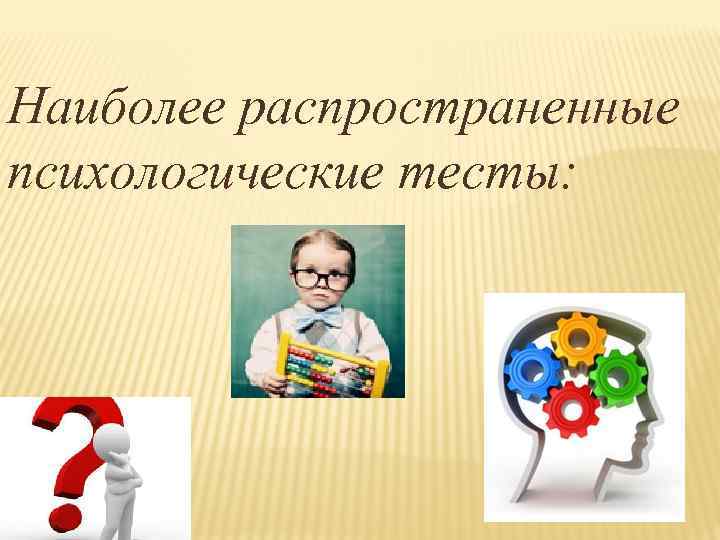 Наиболее распространенные психологические тесты: